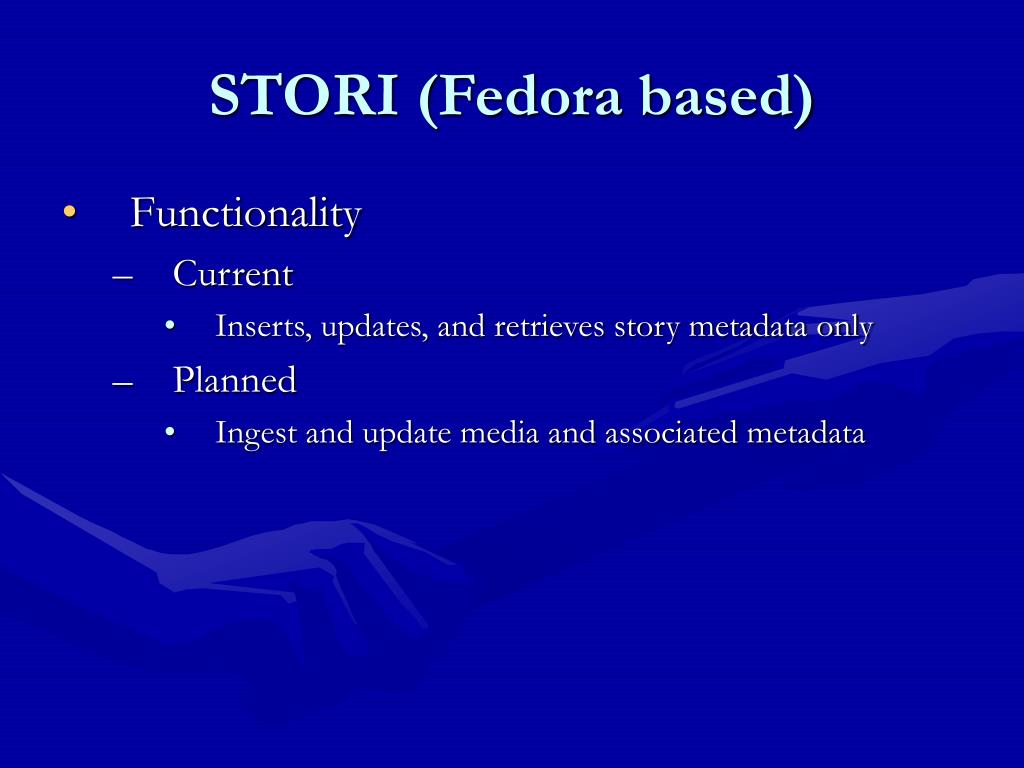 STORI (Fedora based)

• Functionality
– Current
• Inserts, updates, and retrieves story metadata only
– Planned
• Ingest and update media and associated metadata